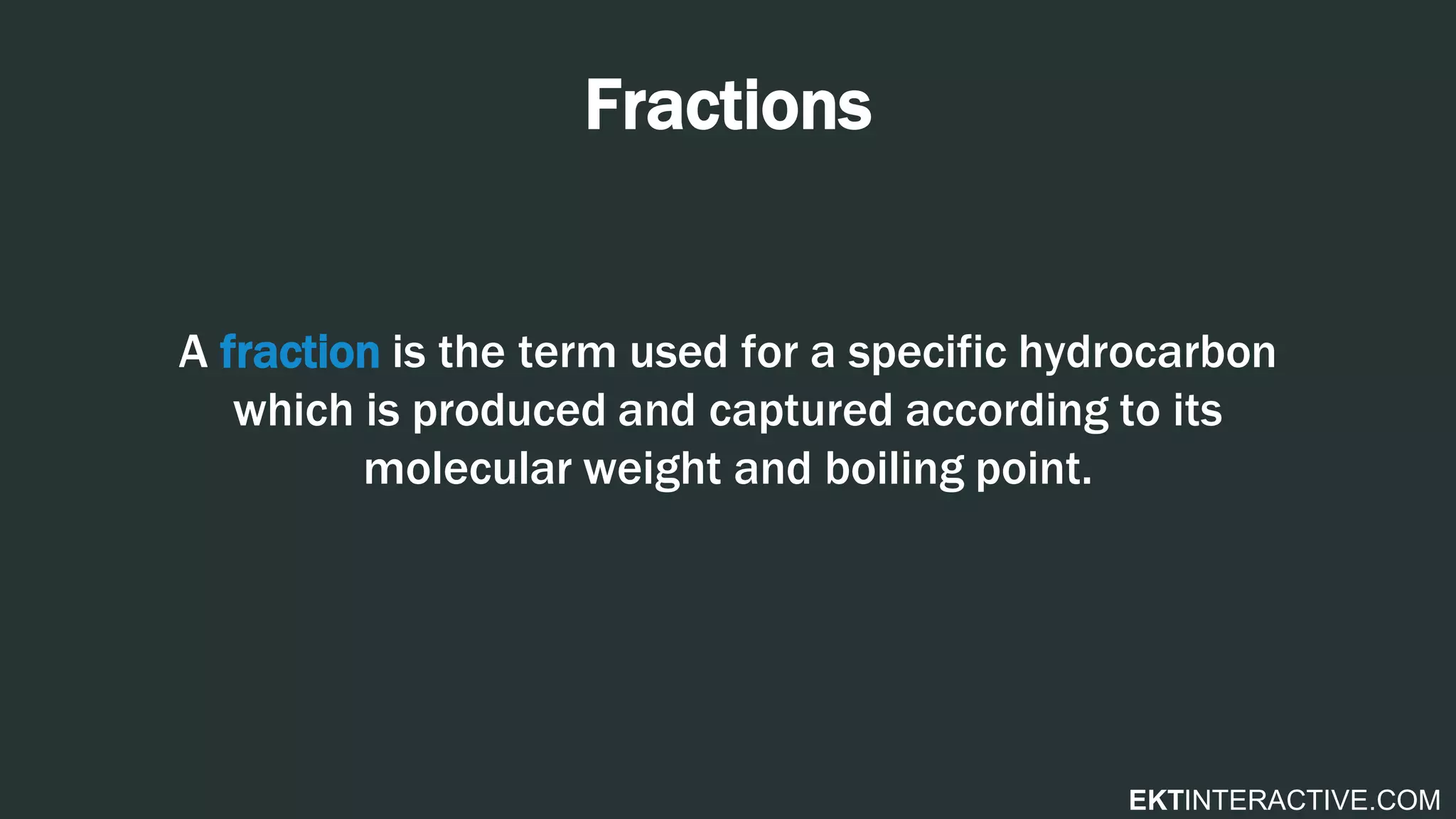 Fractions

A fraction is the term used for a specific hydrocarbon which is produced and captured according to its molecular weight and boiling point.

EKTINTERACTIVE.COM